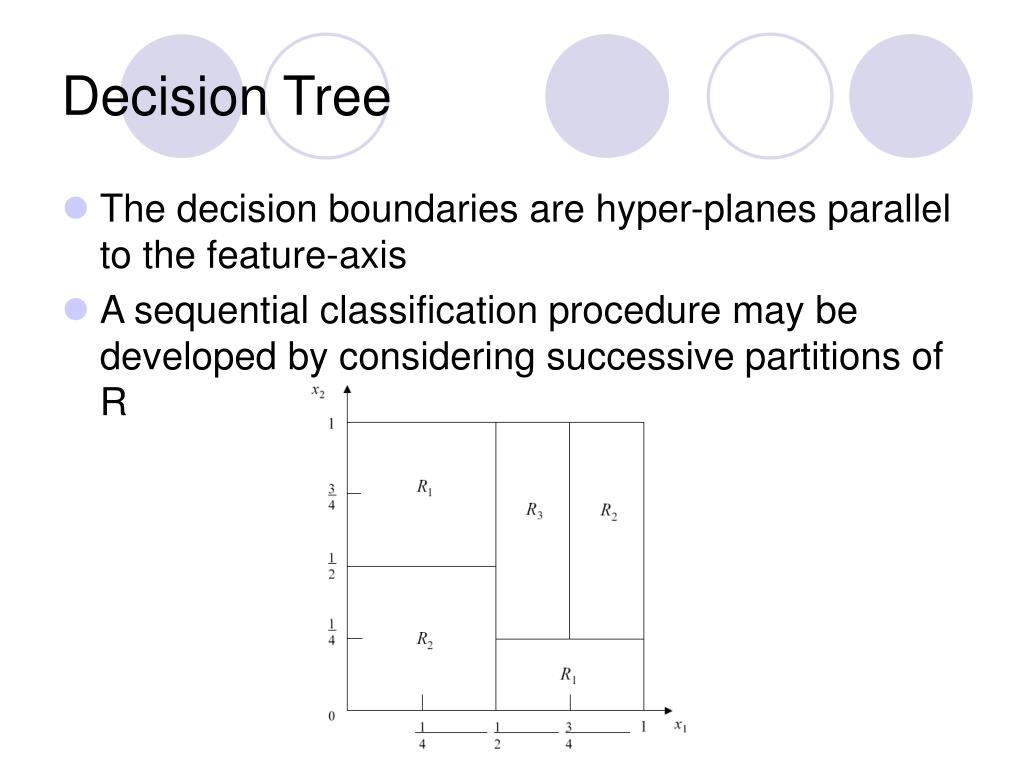 Decision Tree

The decision boundaries are hyper-planes parallel to the feature-axis

A sequential classification procedure may be developed by considering successive partitions of R

$x_2$

1

$\frac{3}{4}$

$\frac{1}{2}$

$\frac{1}{4}$

0

$R_1$

$R_3$

$R_2$

$R_2$

$R_1$

$\frac{1}{4}$

$\frac{1}{2}$

$\frac{3}{4}$

1

$x_1$